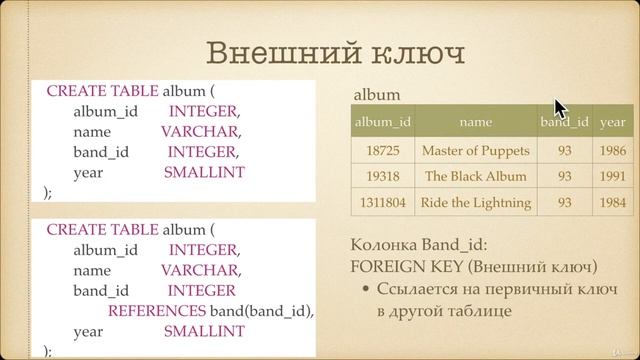 Внешний ключ

CREATE TABLE album (
album_id INTEGER,
name VARCHAR,
band_id INTEGER,
year SMALLINT
);

CREATE TABLE album (
album_id INTEGER,
name VARCHAR,
band_id INTEGER
REFERENCES band(band_id),
year SMALLINT
);

album

| album_id | name | band_id | year |
|---|---|---|---|
| 18725 | Master of Puppets | 93 | 1986 |
| 19318 | The Black Album | 93 | 1991 |
| 1311804 | Ride the Lightning | 93 | 1984 |

Колонка Band_id:
FOREIGN KEY (Внешний ключ)
• Ссылается на первичный ключ в другой таблице